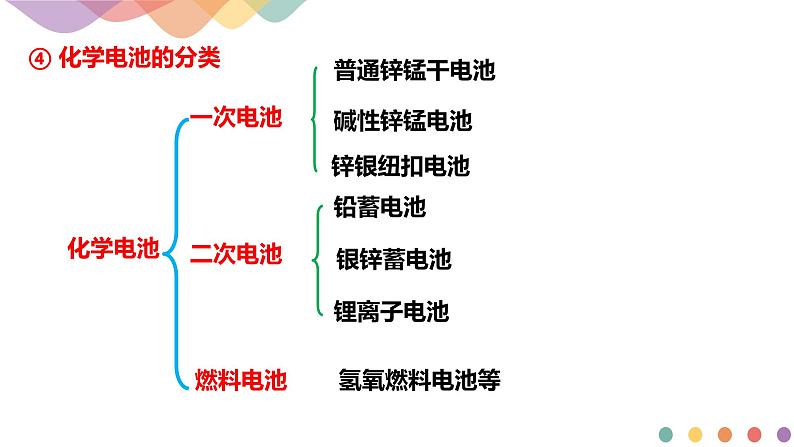 ④ 化学电池的分类

化学电池

一次电池

普通锌锰干电池

碱性锌锰电池

锌银纽扣电池

二次电池

铅蓄电池

银锌蓄电池

锂离子电池

燃料电池

氢氧燃料电池等